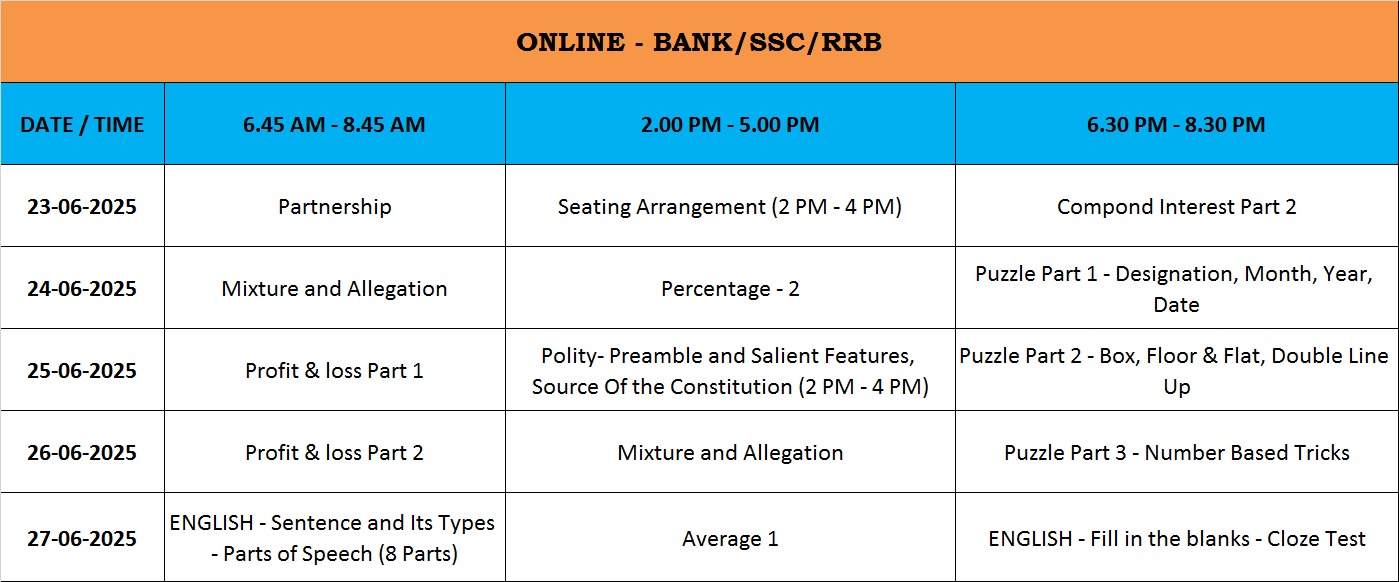 ONLINE - BANK/SSC/RRB

| DATE / TIME | 6.45 AM - 8.45 AM | 2.00 PM - 5.00 PM | 6.30 PM - 8.30 PM |
|---|---|---|---|
| 23-06-2025 | Partnership | Seating Arrangement (2 PM - 4 PM) | Compond Interest Part 2 |
| 24-06-2025 | Mixture and Allegation | Percentage - 2 | Puzzle Part 1 - Designation, Month, Year, Date |
| 25-06-2025 | Profit & loss Part 1 | Polity- Preamble and Salient Features, Source Of the Constitution (2 PM - 4 PM) | Puzzle Part 2 - Box, Floor & Flat, Double Line Up |
| 26-06-2025 | Profit & loss Part 2 | Mixture and Allegation | Puzzle Part 3 - Number Based Tricks |
| 27-06-2025 | ENGLISH - Sentence and Its Types - Parts of Speech (8 Parts) | Average 1 | ENGLISH - Fill in the blanks - Cloze Test |